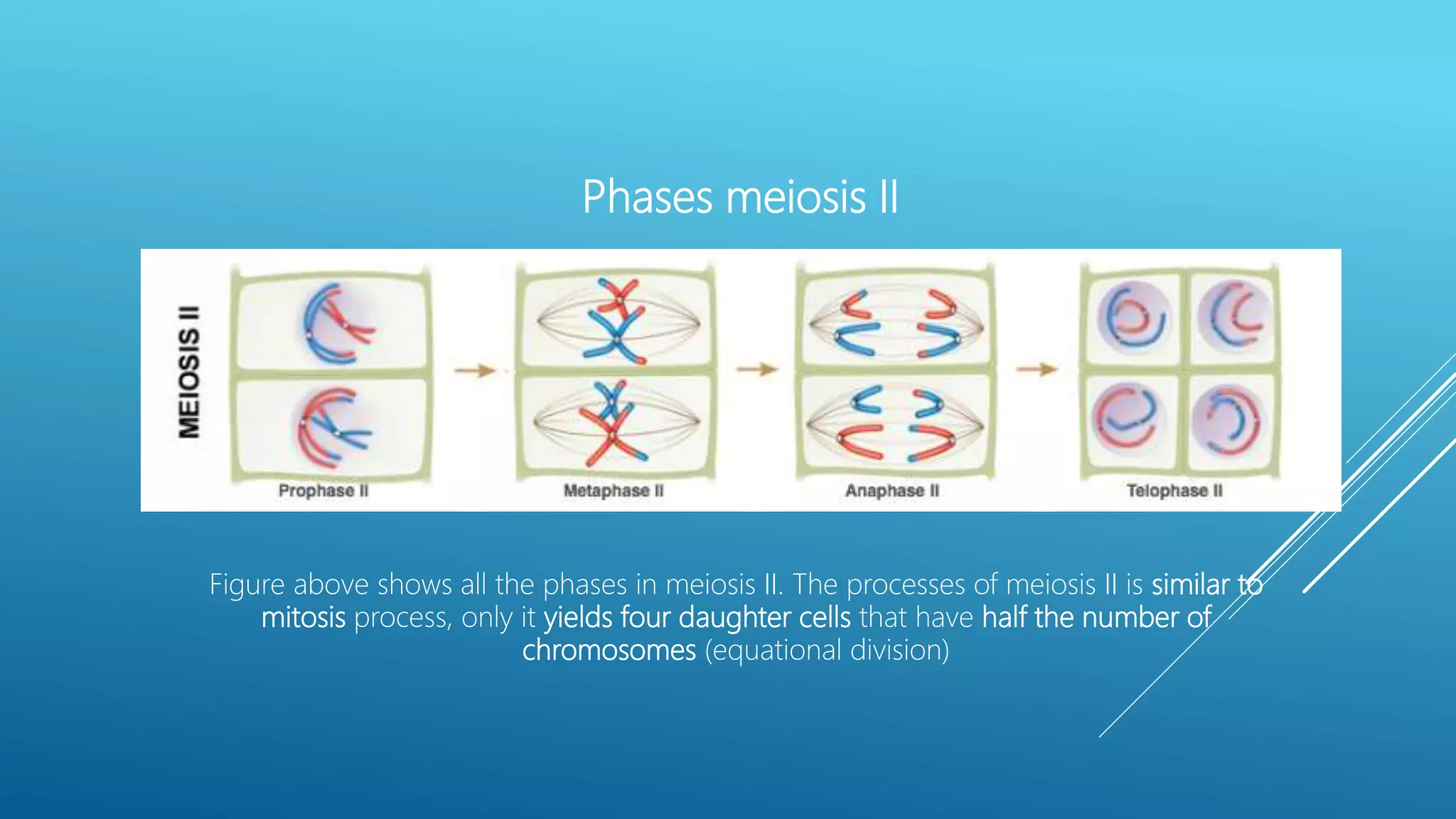 Phases meiosis II

MEIOSIS II

Prophase II

Metaphase II

Anaphase II

Telophase II

Figure above shows all the phases in meiosis II. The processes of meiosis II is similar to mitosis process, only it yields four daughter cells that have half the number of chromosomes (equational division)